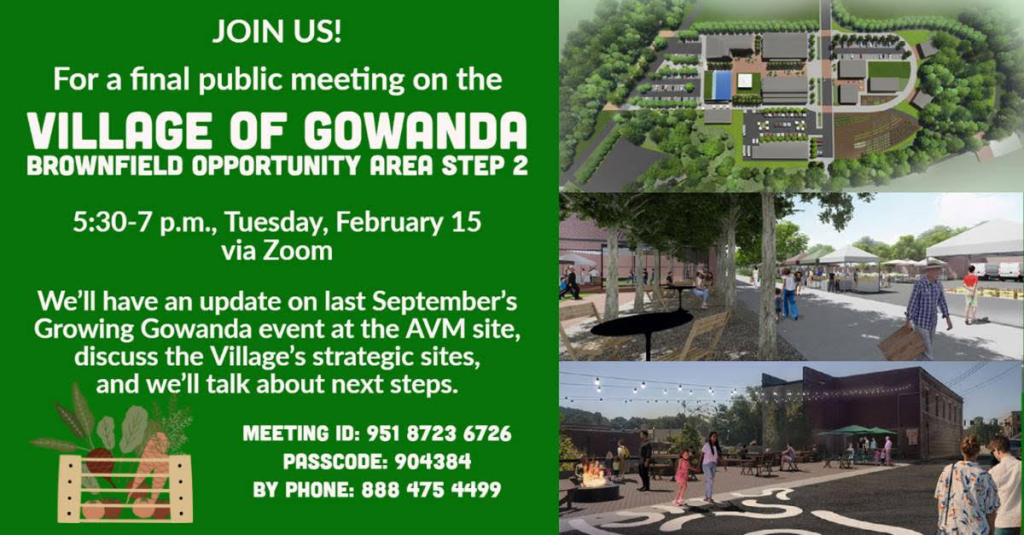 JOIN US!

For a final public meeting on the

VILLAGE OF GOWANDA
BROWNFIELD OPPORTUNITY AREA STEP 2

5:30-7 p.m., Tuesday, February 15
via Zoom

We'll have an update on last September's Growing Gowanda event at the AVM site, discuss the Village's strategic sites, and we'll talk about next steps.

MEETING ID: 951 8723 6726
PASSCODE: 904384
BY PHONE: 888 475 4499